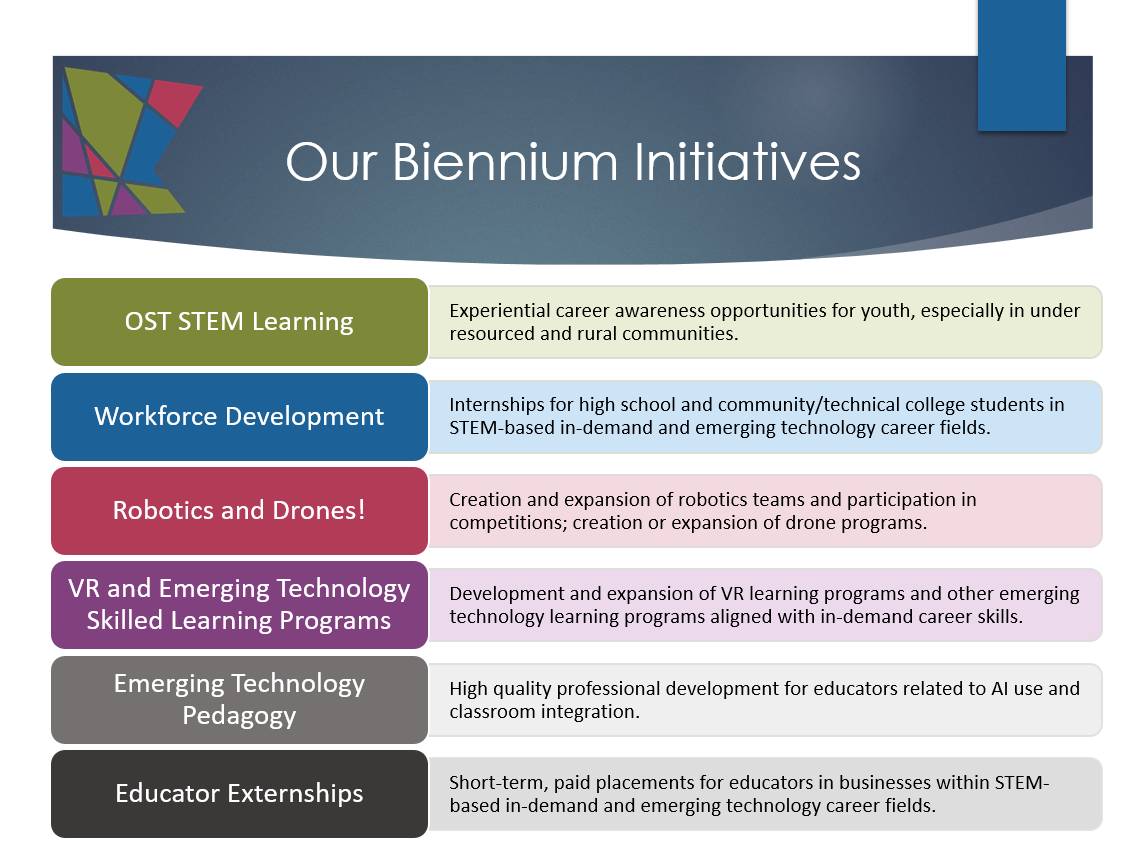 Our Biennium Initiatives

OST STEM Learning

Experiential career awareness opportunities for youth, especially in under resourced and rural communities.

Workforce Development

Internships for high school and community/technical college students in STEM-based in-demand and emerging technology career fields.

Robotics and Drones!

Creation and expansion of robotics teams and participation in competitions; creation or expansion of drone programs.

VR and Emerging Technology Skilled Learning Programs

Development and expansion of VR learning programs and other emerging technology learning programs aligned with in-demand career skills.

Emerging Technology Pedagogy

High quality professional development for educators related to AI use and classroom integration.

Educator Externships

Short-term, paid placements for educators in businesses within STEM-based in-demand and emerging technology career fields.